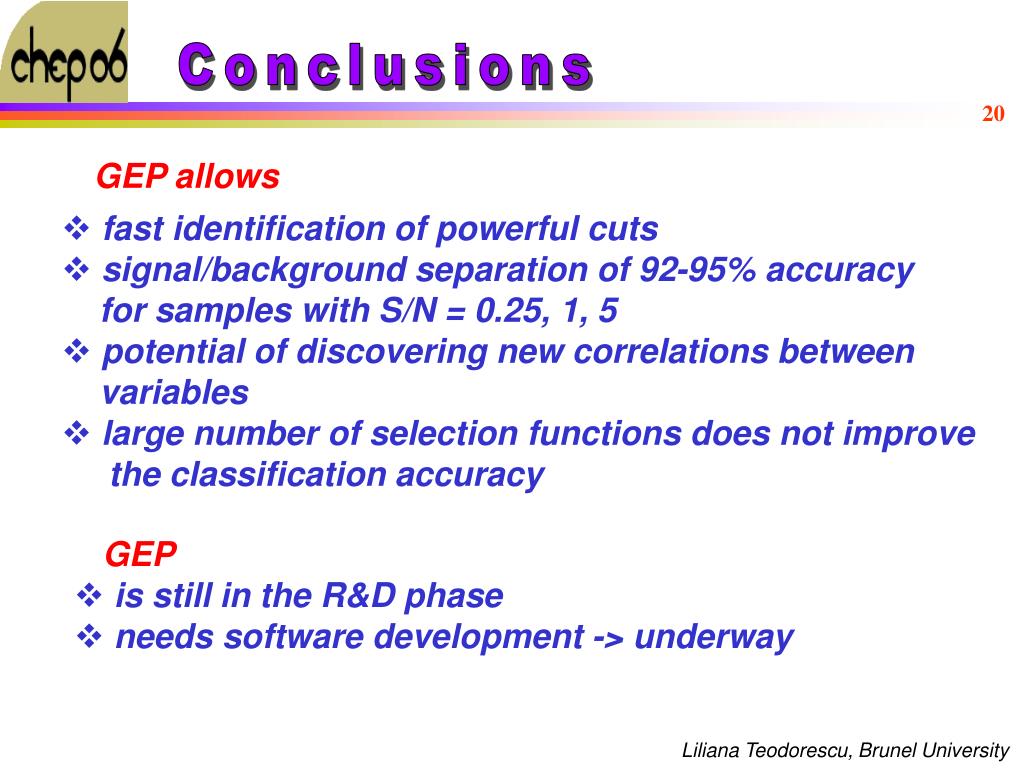 chep06

Conclusions

20

GEP allows

❖ fast identification of powerful cuts
❖ signal/background separation of 92-95% accuracy for samples with S/N = 0.25, 1, 5
❖ potential of discovering new correlations between variables
❖ large number of selection functions does not improve the classification accuracy

GEP
❖ is still in the R&D phase
❖ needs software development -> underway

Liliana Teodorescu, Brunel University